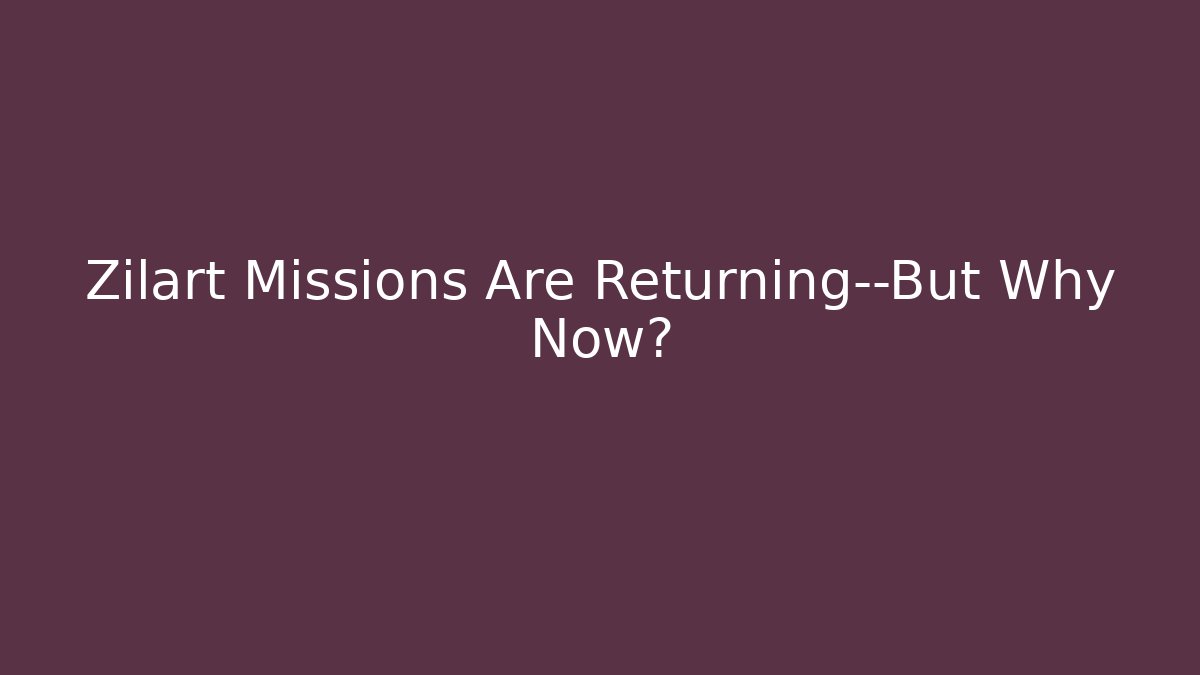 Zilart Missions Are Returning--But Why Now?